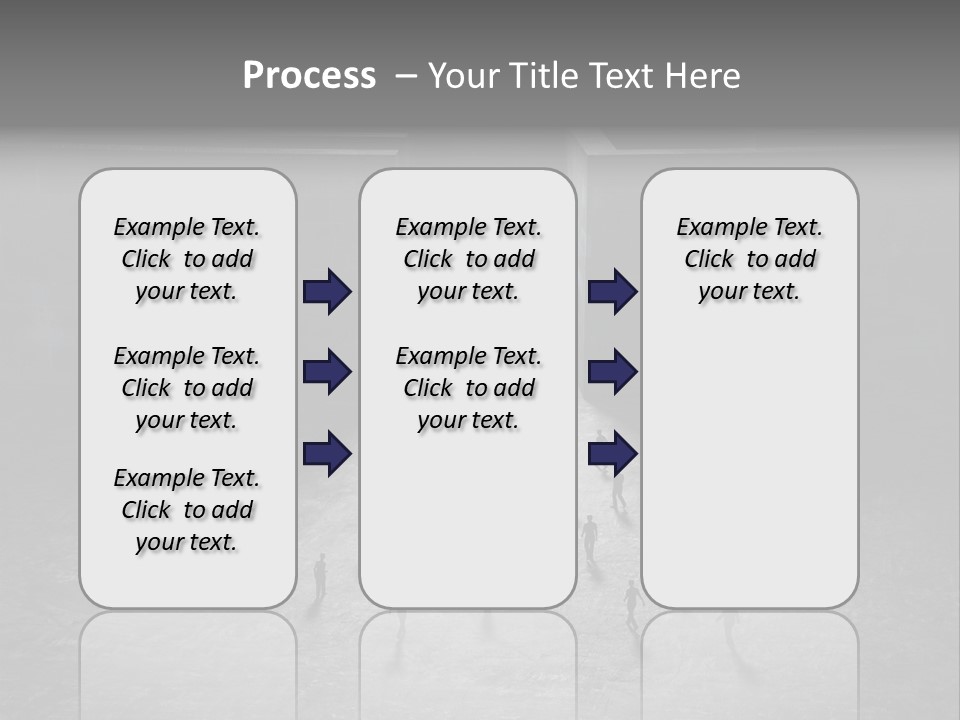 Process – Your Title Text Here

Example Text. Click to add your text.

Example Text. Click to add your text.

Example Text. Click to add your text.

Example Text. Click to add your text.

Example Text. Click to add your text.

Example Text. Click to add your text.